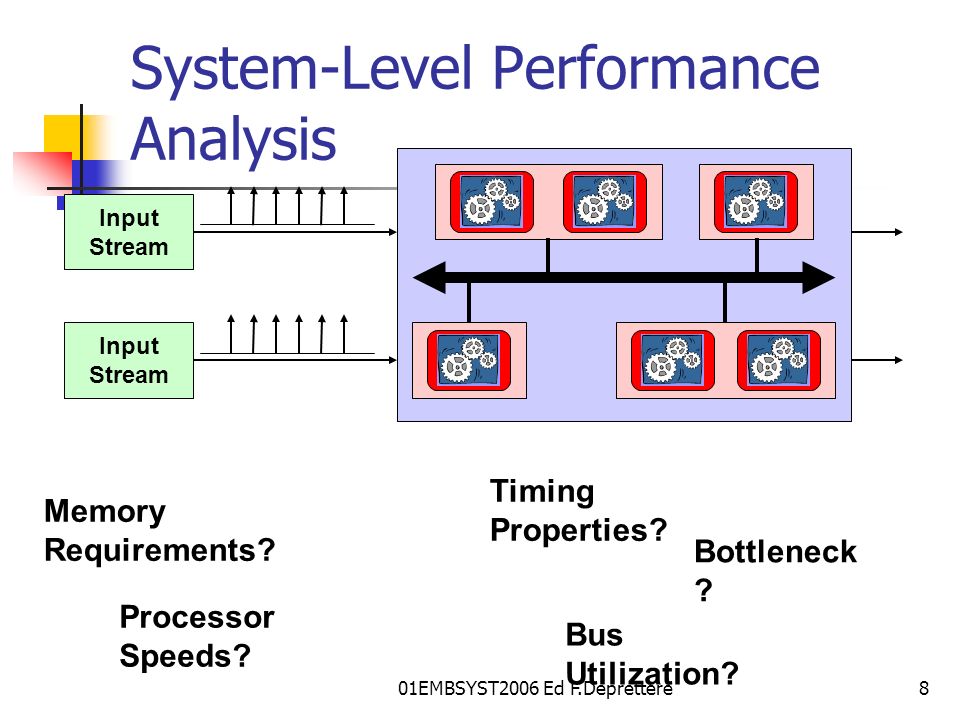 System-Level Performance Analysis

Input Stream

Input Stream

Memory Requirements?

Timing Properties?

Bottleneck ?

Processor Speeds?

Bus Utilization?

01EMBSYST2006 Ed F.Deprettere

8